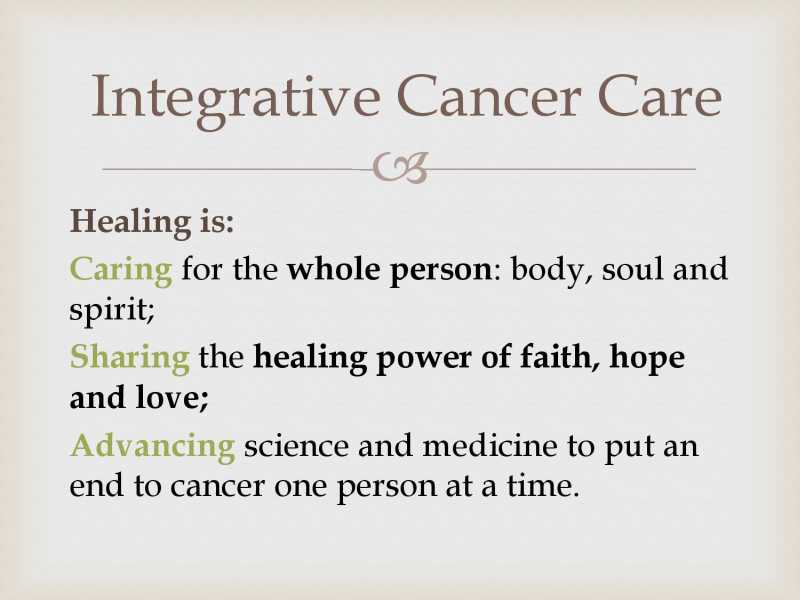 Integrative Cancer Care

Healing is:

Caring for the whole person: body, soul and spirit;

Sharing the healing power of faith, hope and love;

Advancing science and medicine to put an end to cancer one person at a time.